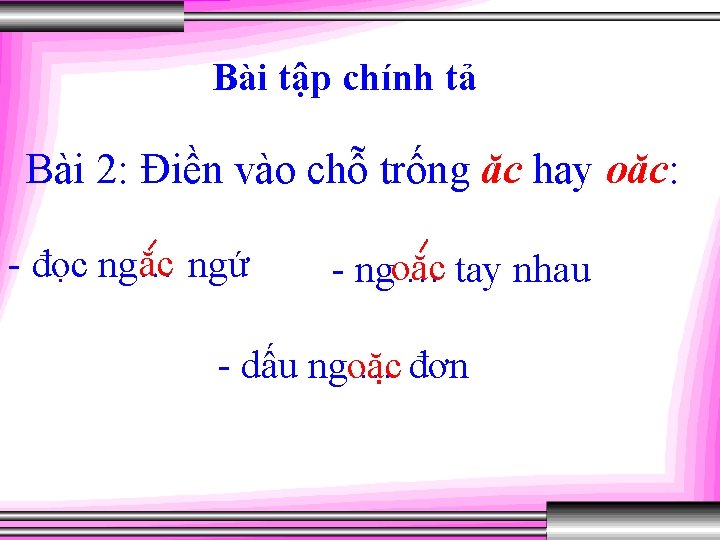 Bài tập chính tả

Bài 2: Điền vào chỗ trống ăc hay oăc:

- đọc ngắc ngứ

- ngoắc tay nhau

- dấu ngoặc đơn